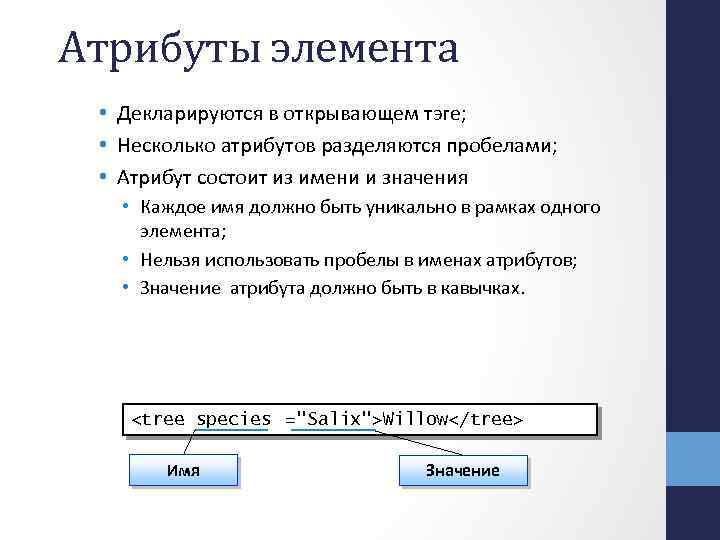 Атрибуты элемента

• Декларируются в открывающем тэге;
• Несколько атрибутов разделяются пробелами;
• Атрибут состоит из имени и значения
  • Каждое имя должно быть уникально в рамках одного элемента;
  • Нельзя использовать пробелы в именах атрибутов;
  • Значение  атрибута должно быть в кавычках.

<tree species ="Salix">Willow</tree>

Имя

Значение